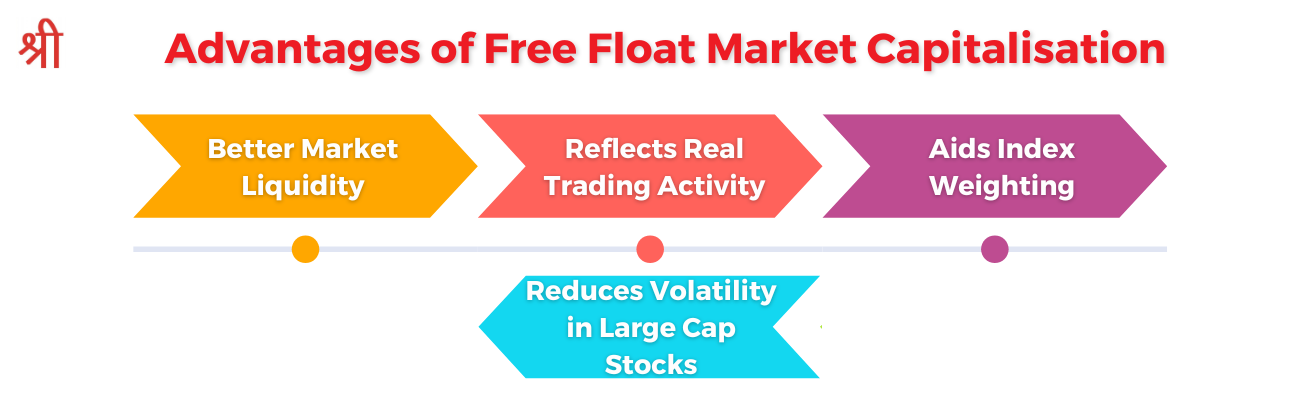 श्री

Advantages of Free Float Market Capitalisation

Better Market Liquidity

Reflects Real Trading Activity

Aids Index Weighting

Reduces Volatility in Large Cap Stocks